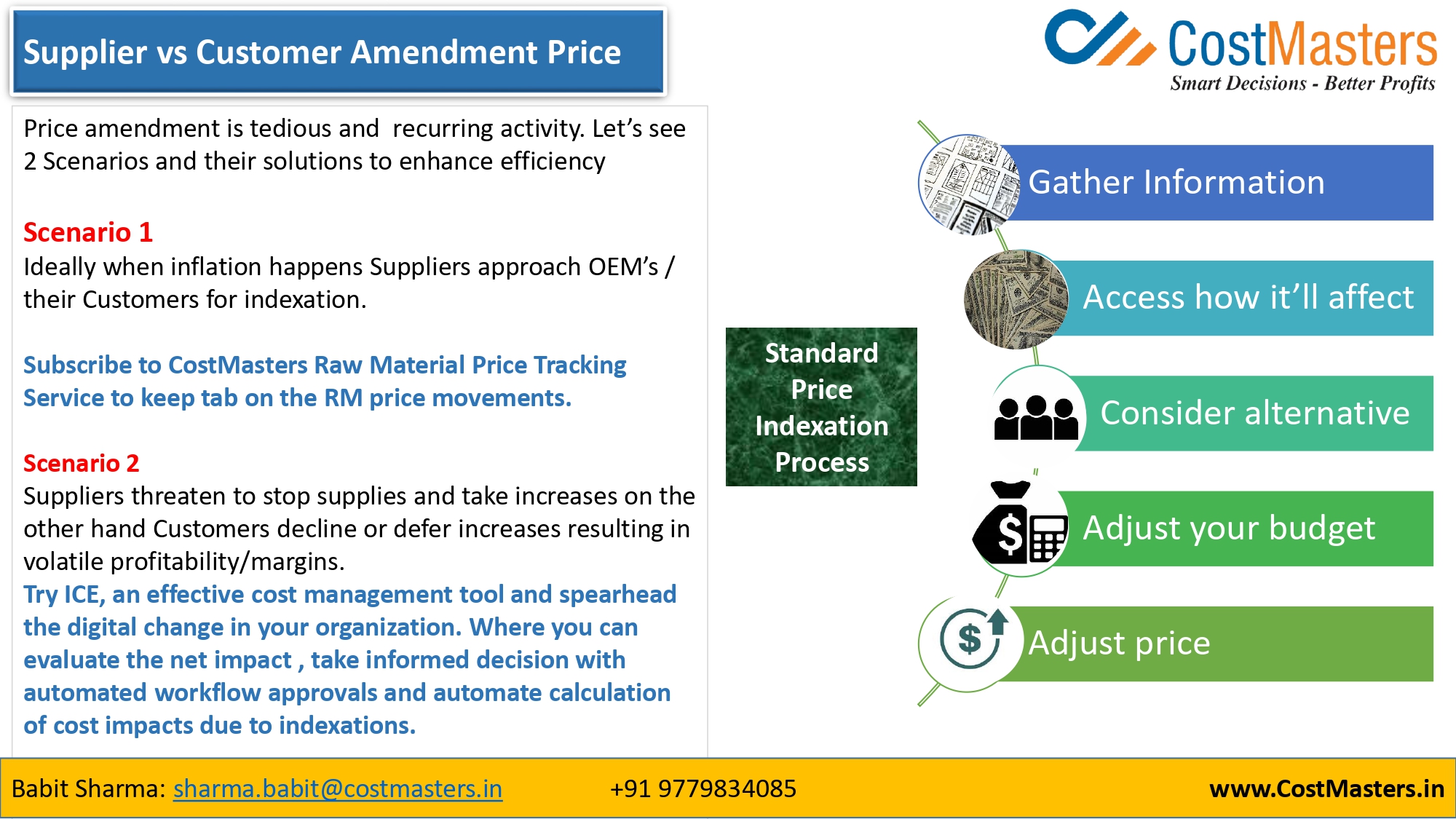 Supplier vs Customer Amendment Price

CostMasters
Smart Decisions - Better Profits

Price amendment is tedious and recurring activity. Let's see 2 Scenarios and their solutions to enhance efficiency

Scenario 1
Ideally when inflation happens Suppliers approach OEM's / their Customers for indexation.

Subscribe to CostMasters Raw Material Price Tracking Service to keep tab on the RM price movements.

Scenario 2
Suppliers threaten to stop supplies and take increases on the other hand Customers decline or defer increases resulting in volatile profitability/margins.
Try ICE, an effective cost management tool and spearhead the digital change in your organization. Where you can evaluate the net impact , take informed decision with automated workflow approvals and automate calculation of cost impacts due to indexations.

Standard Price Indexation Process

Gather Information

Access how it'll affect

Consider alternative

Adjust your budget

Adjust price

Babit Sharma: sharma.babit@costmasters.in +91 9779834085 www.CostMasters.in